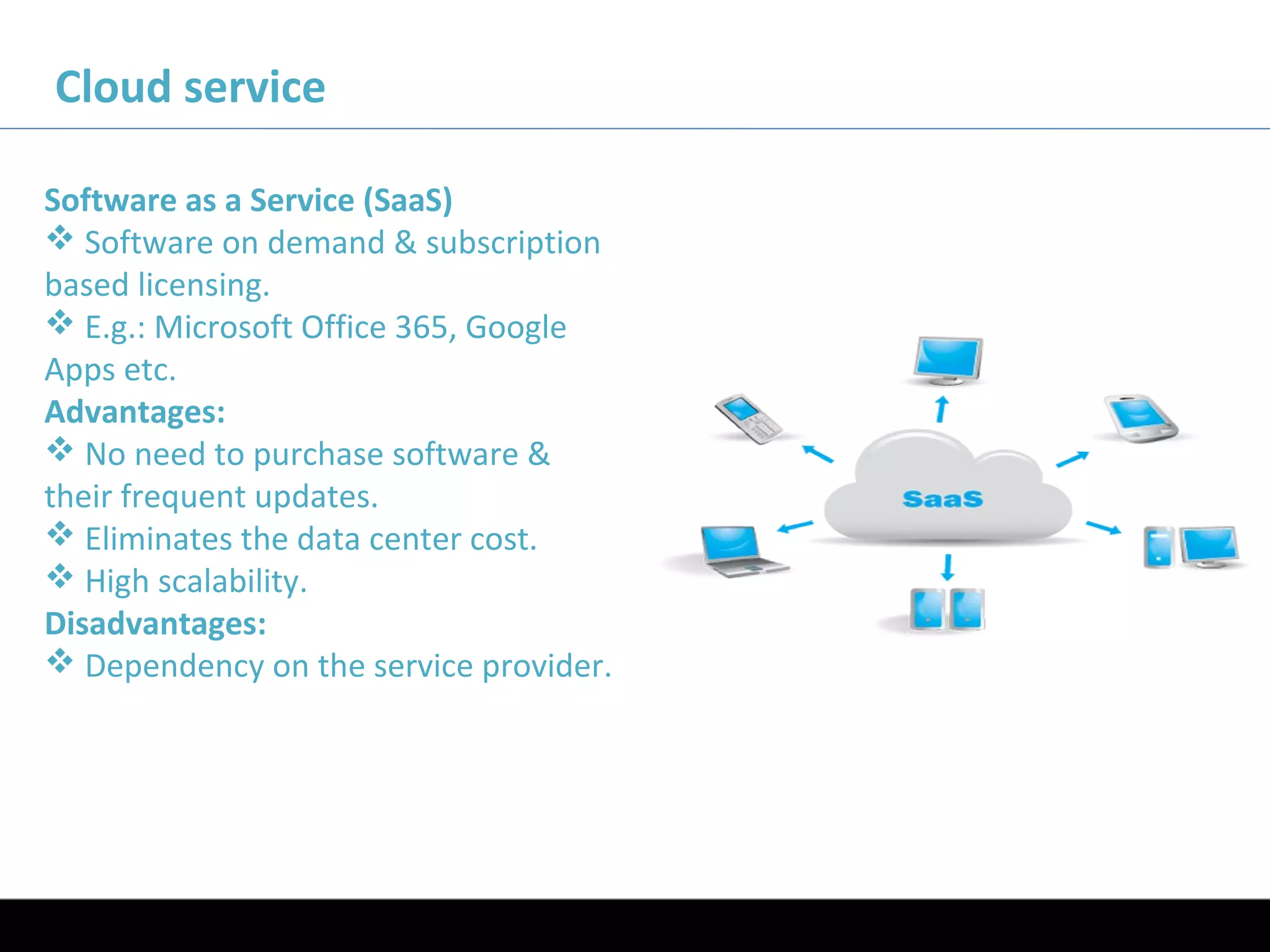 Cloud service

Software as a Service (SaaS)
❖ Software on demand & subscription based licensing.
❖ E.g.: Microsoft Office 365, Google Apps etc.
Advantages:
❖ No need to purchase software & their frequent updates.
❖ Eliminates the data center cost.
❖ High scalability.
Disadvantages:
❖ Dependency on the service provider.

SaaS